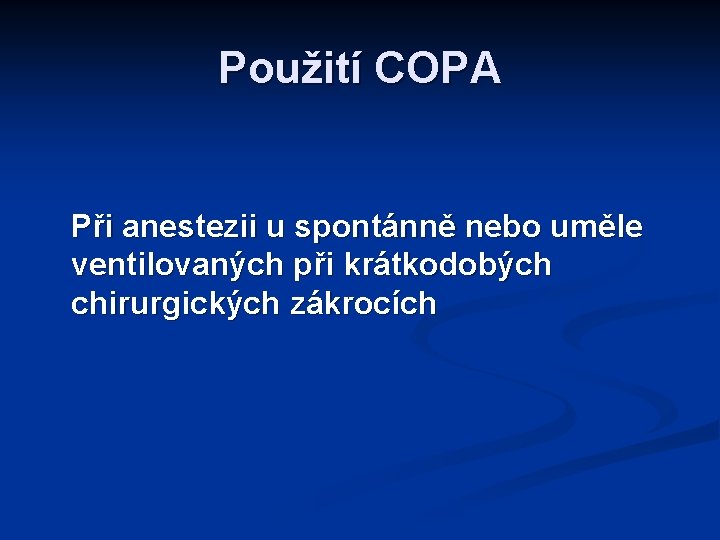 Použití COPA

Při anestezii u spontánně nebo uměle ventilovaných při krátkodobých chirurgických zákrocích